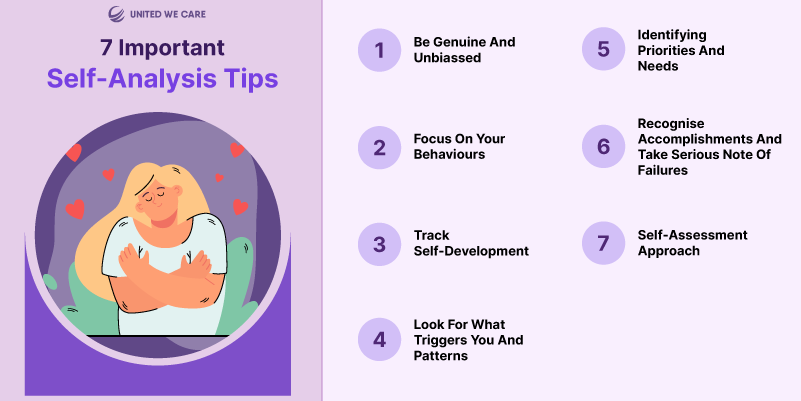 UNITED WE CARE

7 Important
Self-Analysis Tips

1
Be Genuine And Unbiassed

2
Focus On Your Behaviours

3
Track Self-Development

4
Look For What Triggers You And Patterns

5
Identifying Priorities And Needs

6
Recognise Accomplishments And Take Serious Note Of Failures

7
Self-Assessment Approach